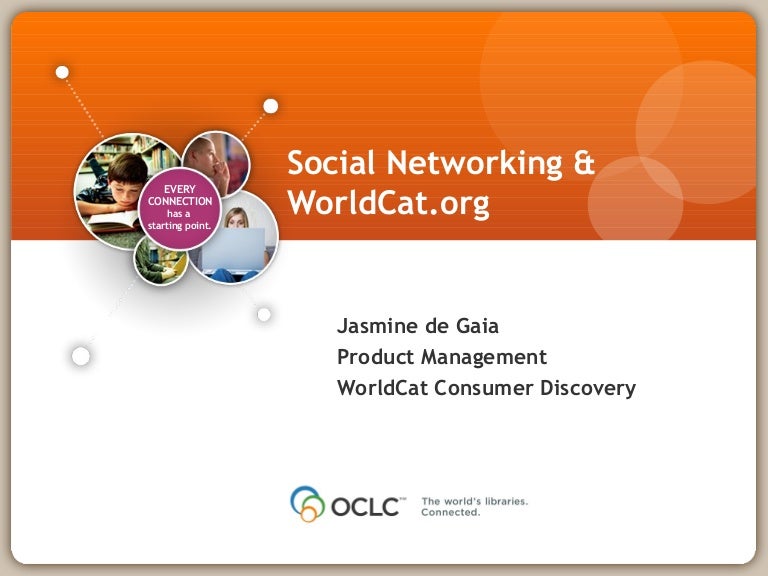 EVERY CONNECTION has a starting point.

Social Networking & WorldCat.org

Jasmine de Gaia
Product Management
WorldCat Consumer Discovery

OCLC™ The world's libraries. Connected.